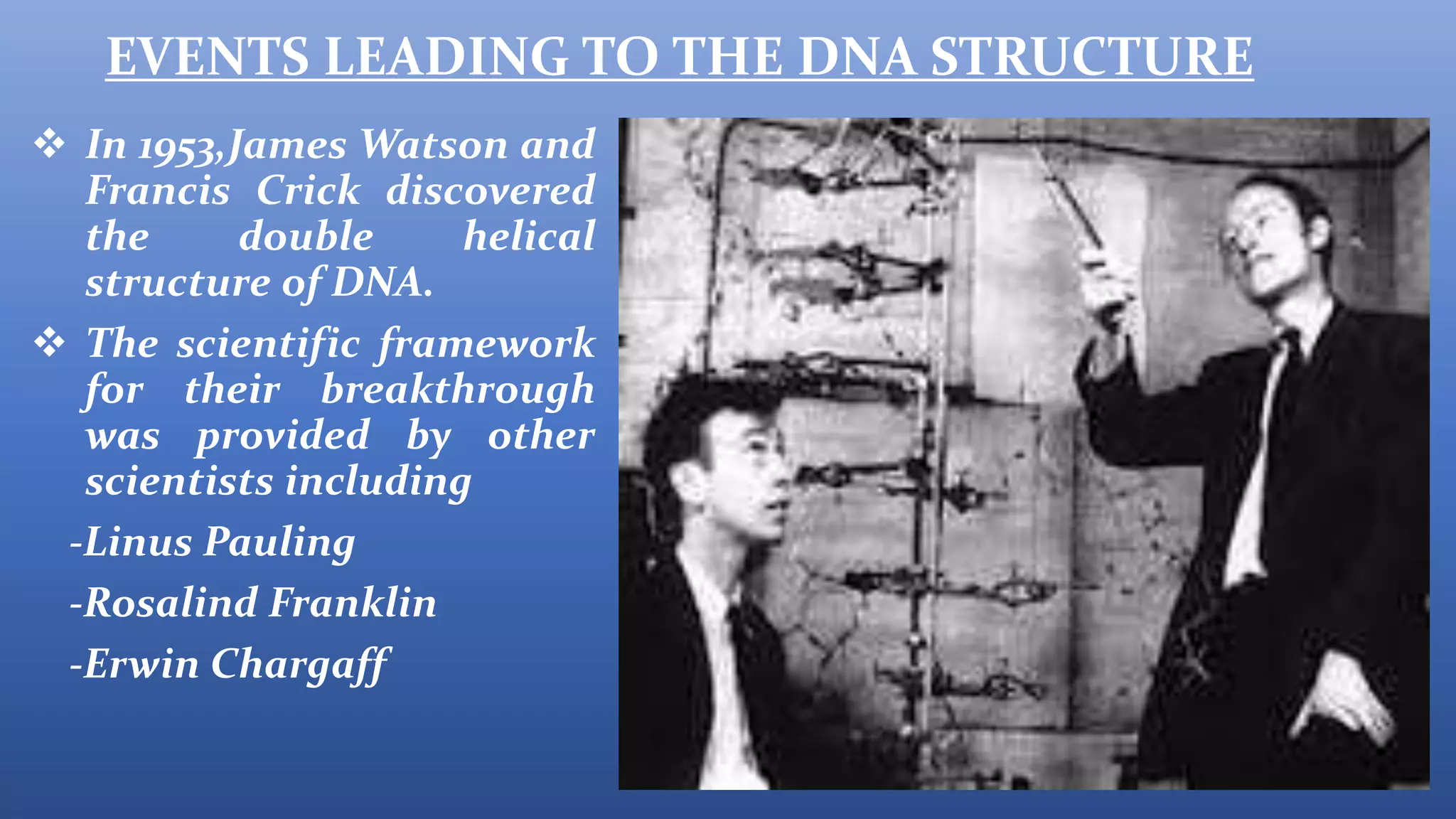 EVENTS LEADING TO THE DNA STRUCTURE

❖ In 1953,James Watson and Francis Crick discovered the double helical structure of DNA.

❖ The scientific framework for their breakthrough was provided by other scientists including

-Linus Pauling

-Rosalind Franklin

-Erwin Chargaff